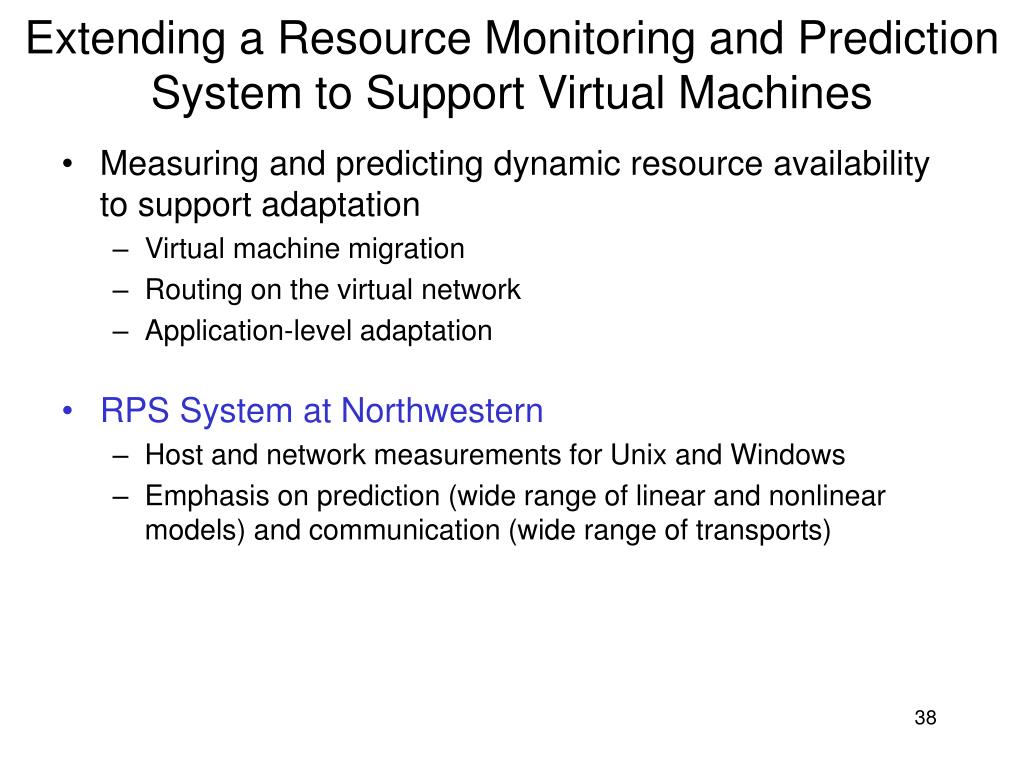 Extending a Resource Monitoring and Prediction System to Support Virtual Machines

• Measuring and predicting dynamic resource availability to support adaptation
– Virtual machine migration
– Routing on the virtual network
– Application-level adaptation

• RPS System at Northwestern
– Host and network measurements for Unix and Windows
– Emphasis on prediction (wide range of linear and nonlinear models) and communication (wide range of transports)

38